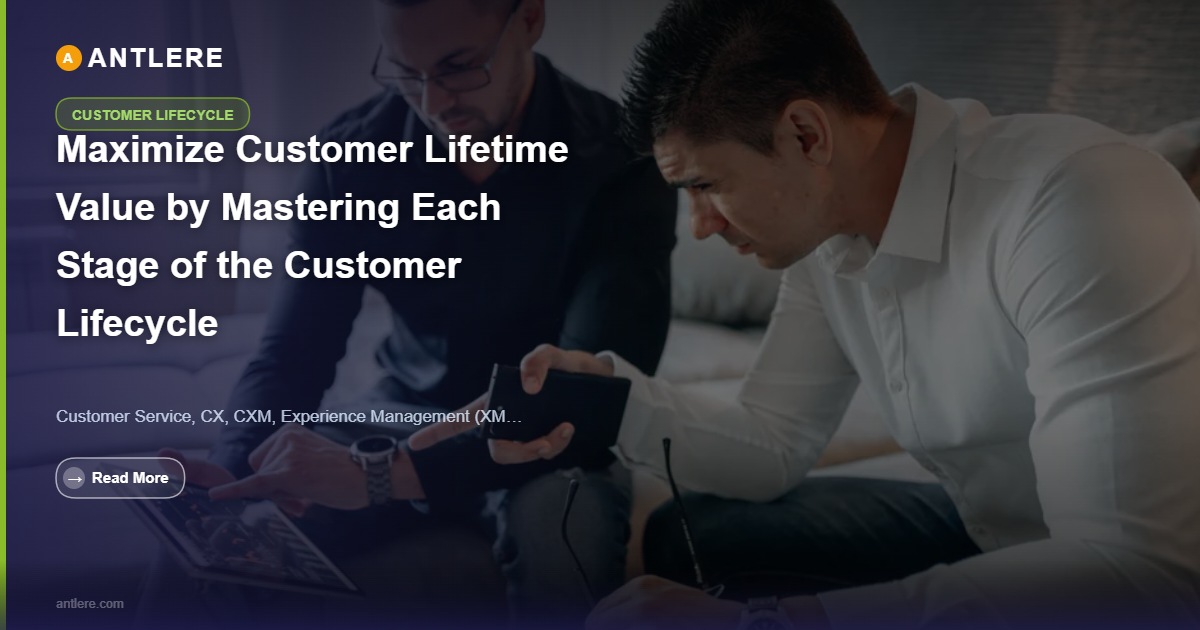 A ANTLERE

CUSTOMER LIFECYCLE

Maximize Customer Lifetime Value by Mastering Each Stage of the Customer Lifecycle

Customer Service, CX, CXM, Experience Management (XM…

→ Read More

antlere.com